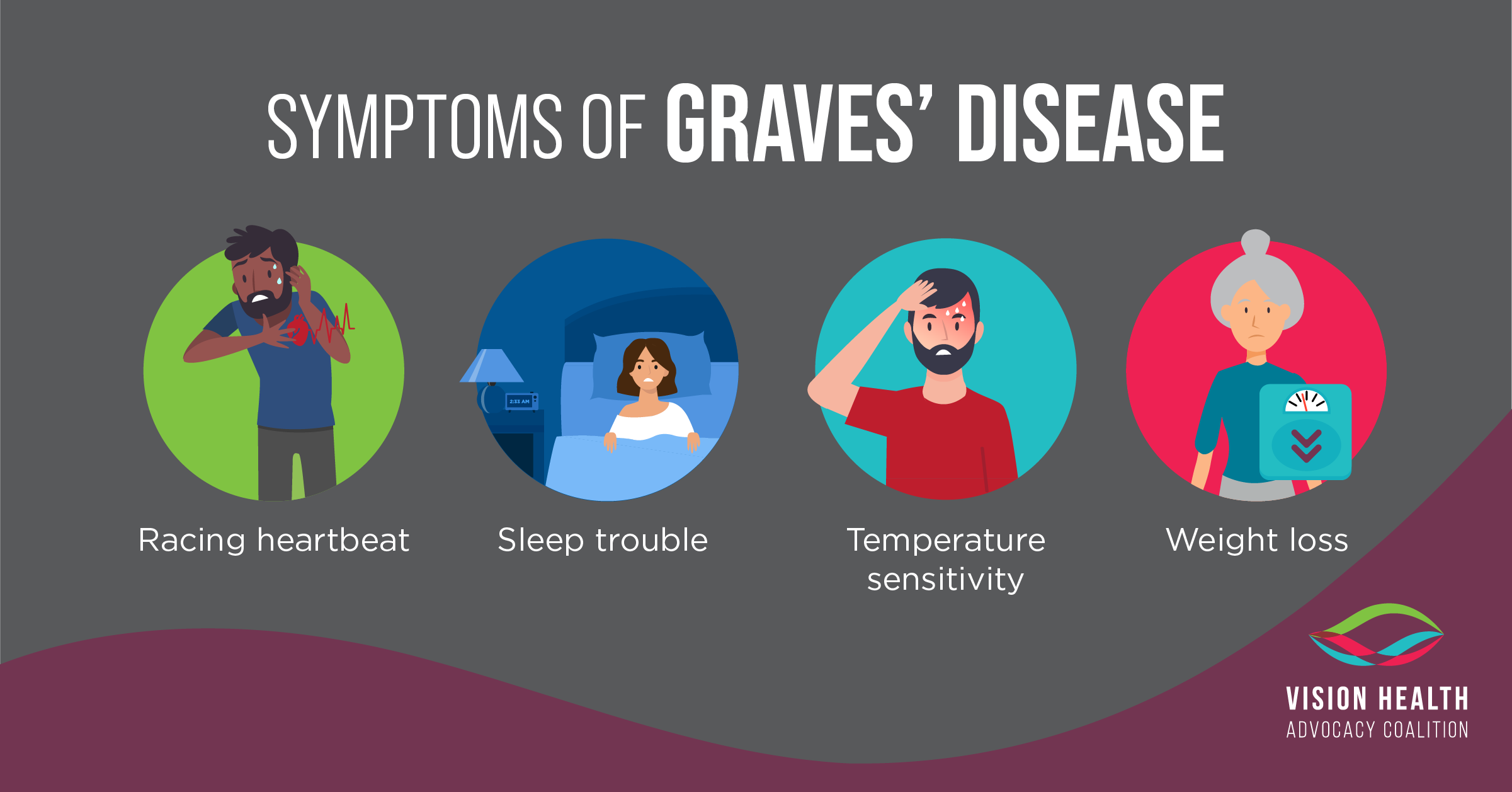 SYMPTOMS OF GRAVES' DISEASE

2:33 AM

Racing heartbeat

Sleep trouble

Temperature sensitivity

Weight loss

VISION HEALTH
ADVOCACY COALITION